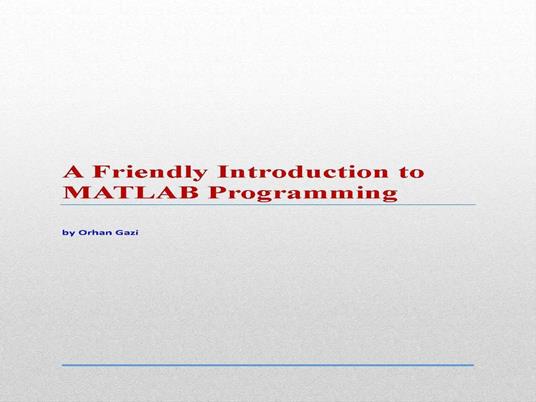 A Friendly Introduction to MATLAB Programming

by Orhan Gazi